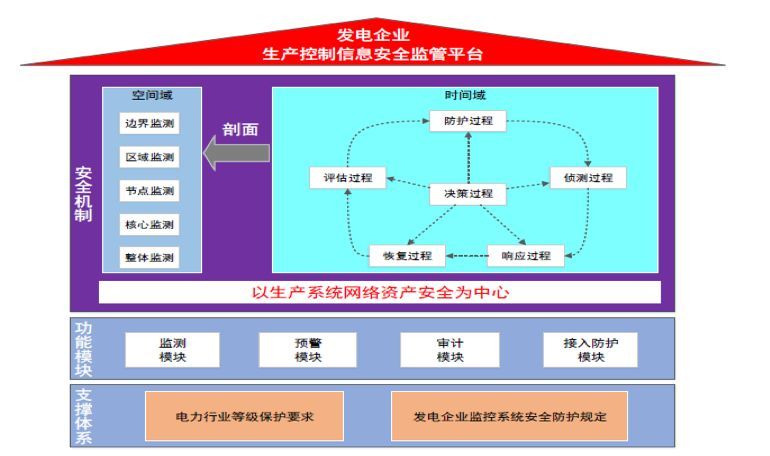 发电企业
生产控制信息安全监管平台

安全机制

空间域

边界监测

区域监测

节点监测

核心监测

整体监测

剖面

时间域

防护过程

评估过程

决策过程

侦测过程

恢复过程

响应过程

以生产系统网络资产安全为中心

功能模块

监测模块

预警模块

审计模块

接入防护模块

支撑体系

电力行业等级保护要求

发电企业监控系统安全防护规定